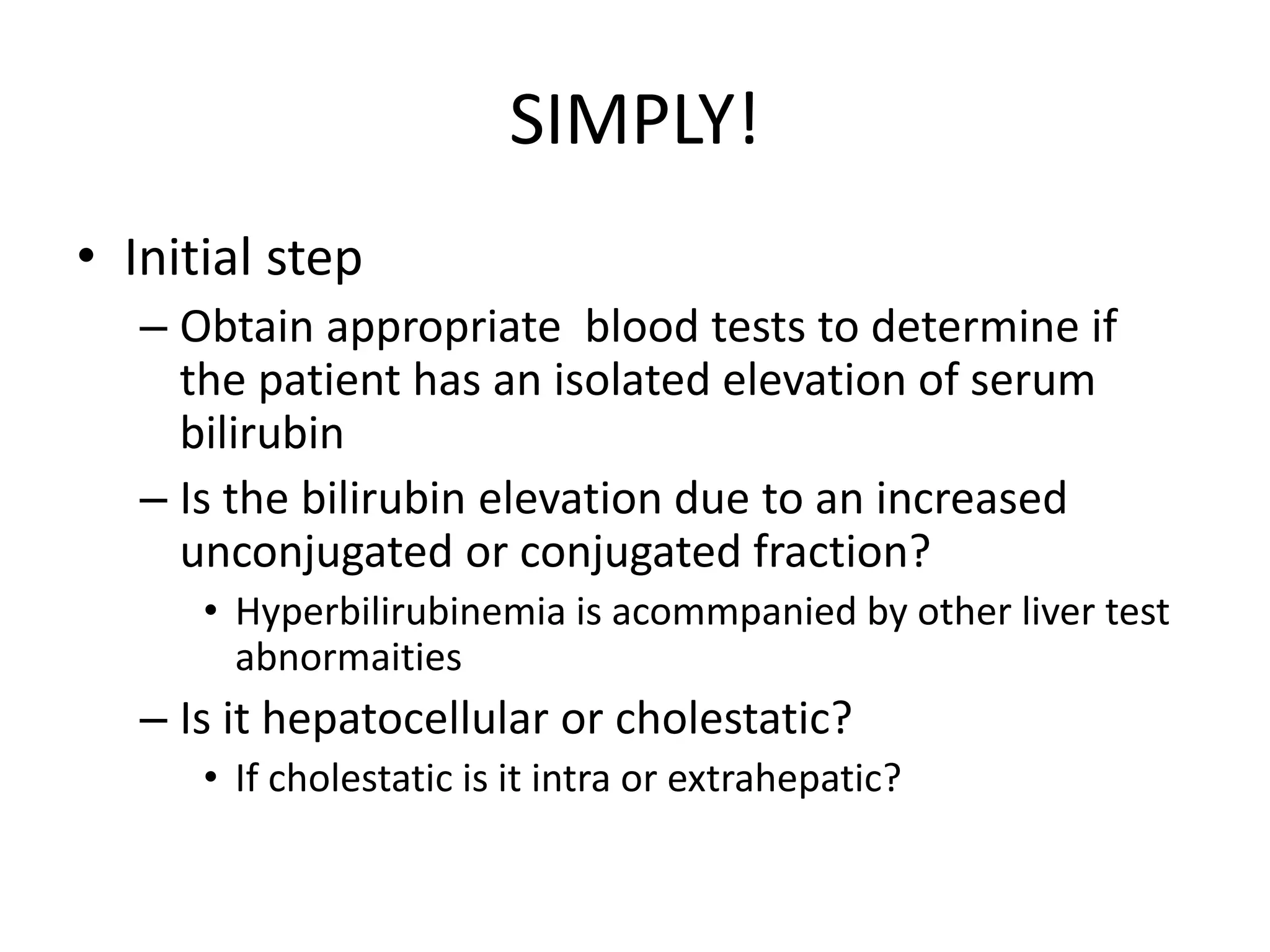 SIMPLY!

• Initial step

– Obtain appropriate blood tests to determine if the patient has an isolated elevation of serum bilirubin

– Is the bilirubin elevation due to an increased unconjugated or conjugated fraction?

• Hyperbilirubinemia is acommpanied by other liver test abnormaities

– Is it hepatocellular or cholestatic?

• If cholestatic is it intra or extrahepatic?